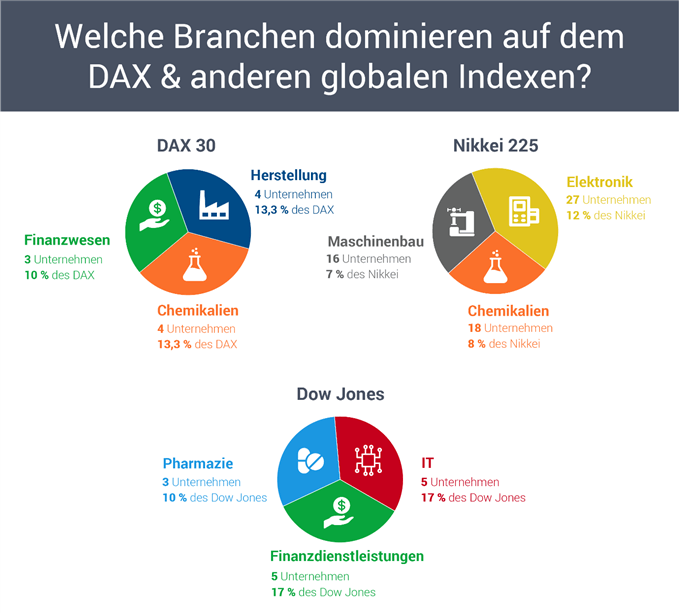 Welche Branchen dominieren auf dem DAX & anderen globalen Indexen?

DAX 30

Herstellung
4 Unternehmen
13,3 % des DAX

Finanzwesen
3 Unternehmen
10 % des DAX

Chemikalien
4 Unternehmen
13,3 % des DAX

Nikkei 225

Elektronik
27 Unternehmen
12 % des Nikkei

Maschinenbau
16 Unternehmen
7 % des Nikkei

Chemikalien
18 Unternehmen
8 % des Nikkei

Dow Jones

Pharmazie
3 Unternehmen
10 % des Dow Jones

IT
5 Unternehmen
17 % des Dow Jones

Finanzdienstleistungen
5 Unternehmen
17 % des Dow Jones